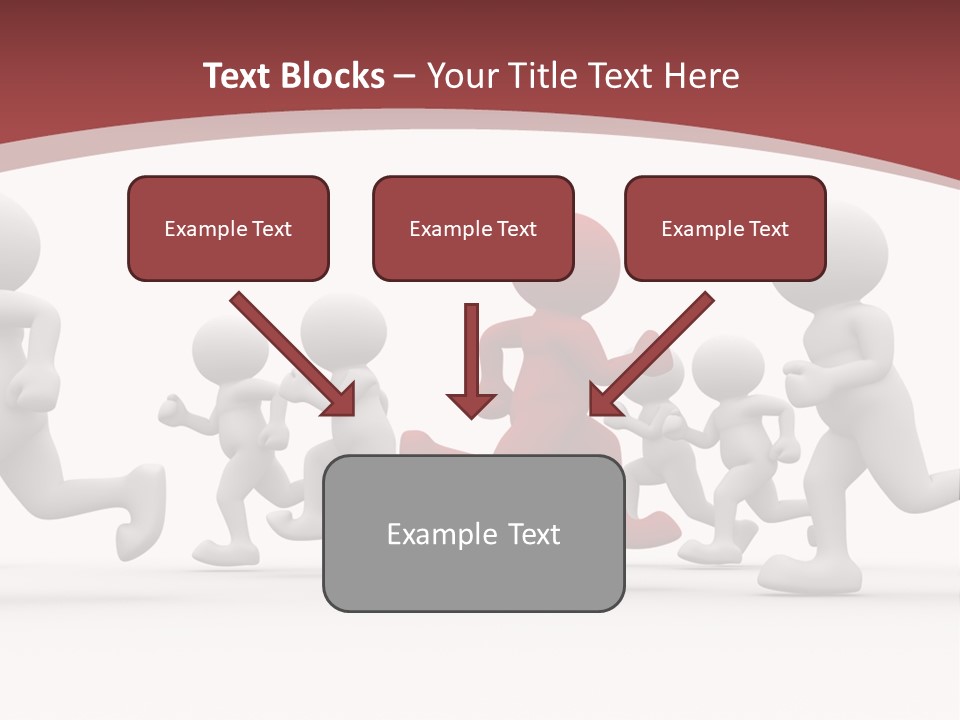 Text Blocks – Your Title Text Here

Example Text

Example Text

Example Text

Example Text